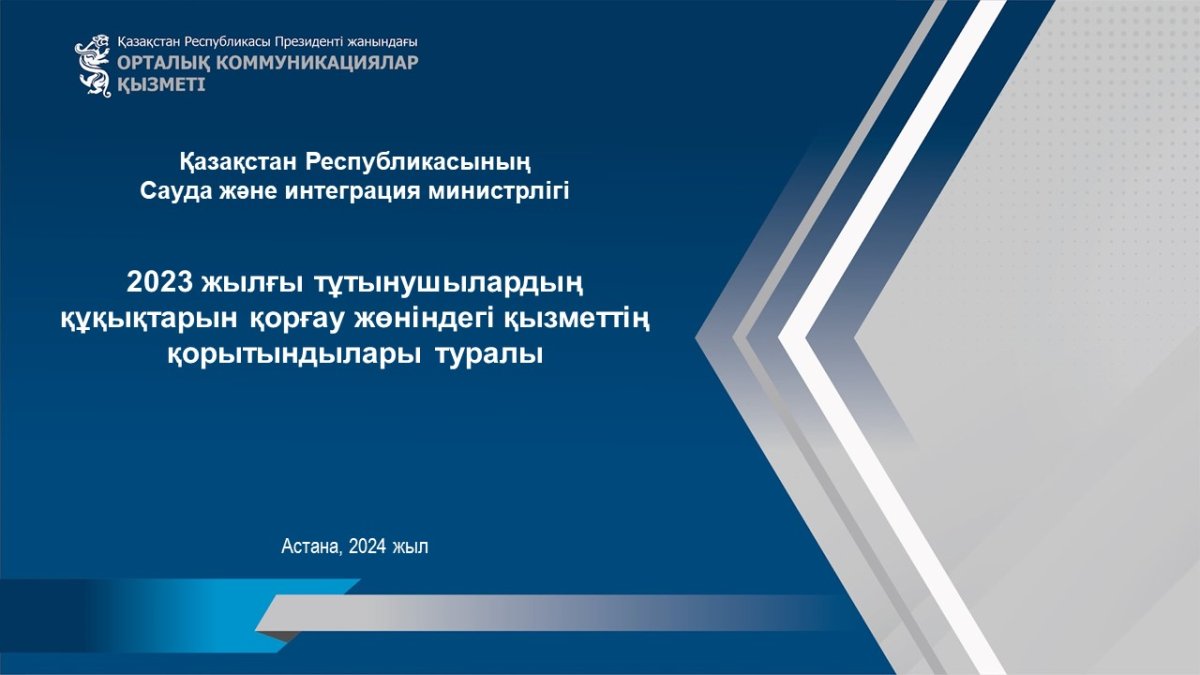 Қазақстан Республикасы Президенті жанындағы
ОРТАЛЫҚ КОММУНИКАЦИЯЛАР ҚЫЗМЕТІ

Қазақстан Республикасының
Сауда және интеграция министрлігі

2023 жылғы тұтынушылардың құқықтарын қорғау жөніндегі қызметтің қорытындылары туралы

Астана, 2024 жыл